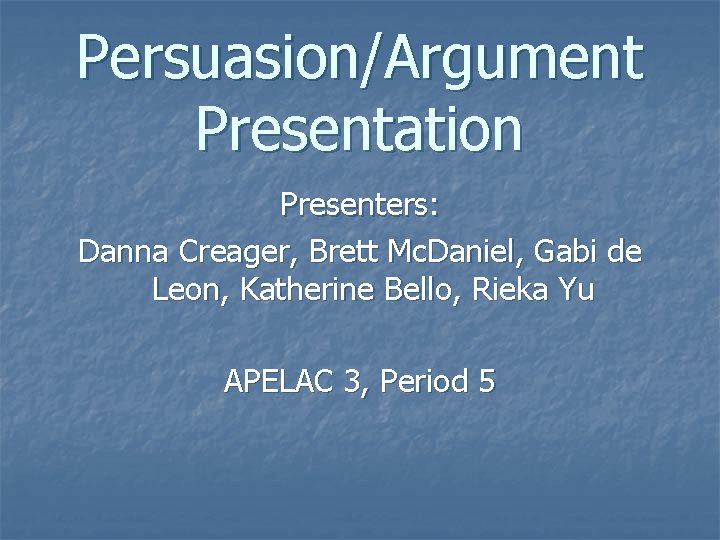 Persuasion/Argument Presentation

Presenters:
Danna Creager, Brett McDaniel, Gabi de Leon, Katherine Bello, Rieka Yu

APELAC 3, Period 5